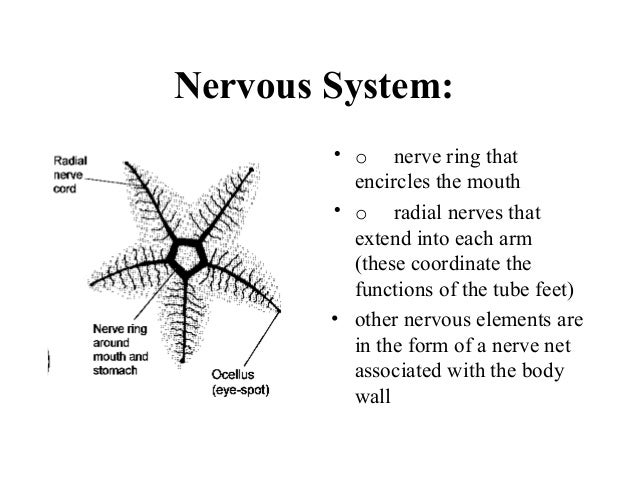 Nervous System:

Radial nerve cord

Nerve ring around mouth and stomach

Ocellus (eye-spot)

• o nerve ring that encircles the mouth
• o radial nerves that extend into each arm (these coordinate the functions of the tube feet)
• other nervous elements are in the form of a nerve net associated with the body wall